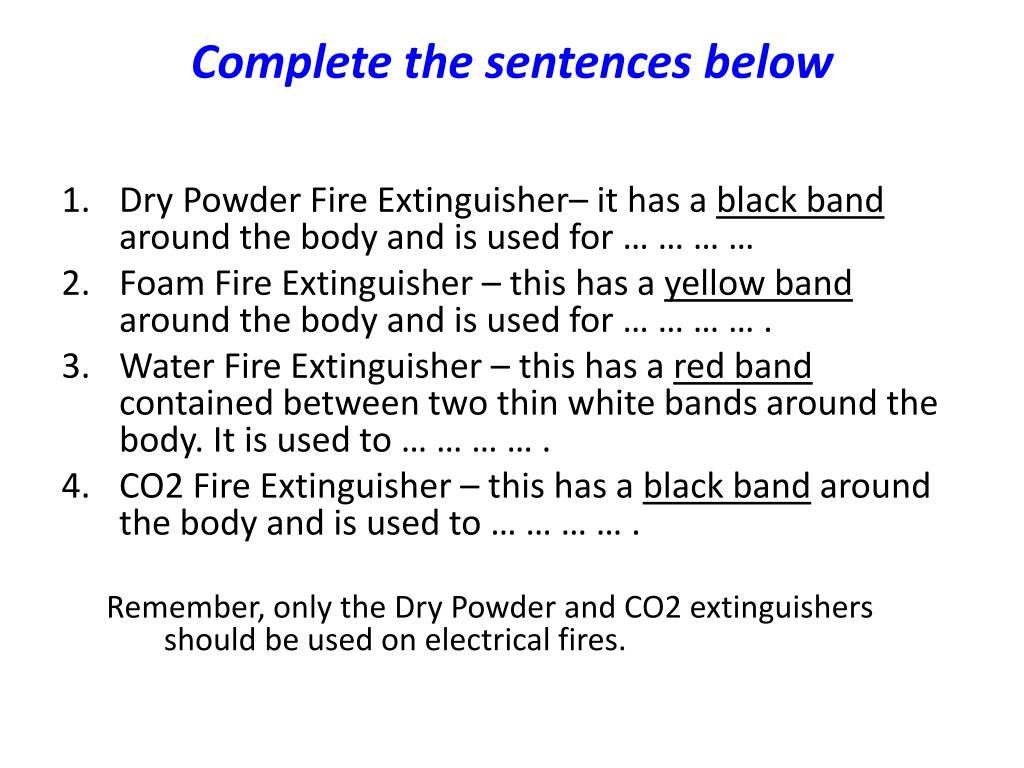 Complete the sentences below

1. Dry Powder Fire Extinguisher– it has a black band around the body and is used for … … … …
2. Foam Fire Extinguisher – this has a yellow band around the body and is used for … … … … .
3. Water Fire Extinguisher – this has a red band contained between two thin white bands around the body. It is used to … … … … .
4. CO2 Fire Extinguisher – this has a black band around the body and is used to … … … … .

Remember, only the Dry Powder and CO2 extinguishers should be used on electrical fires.